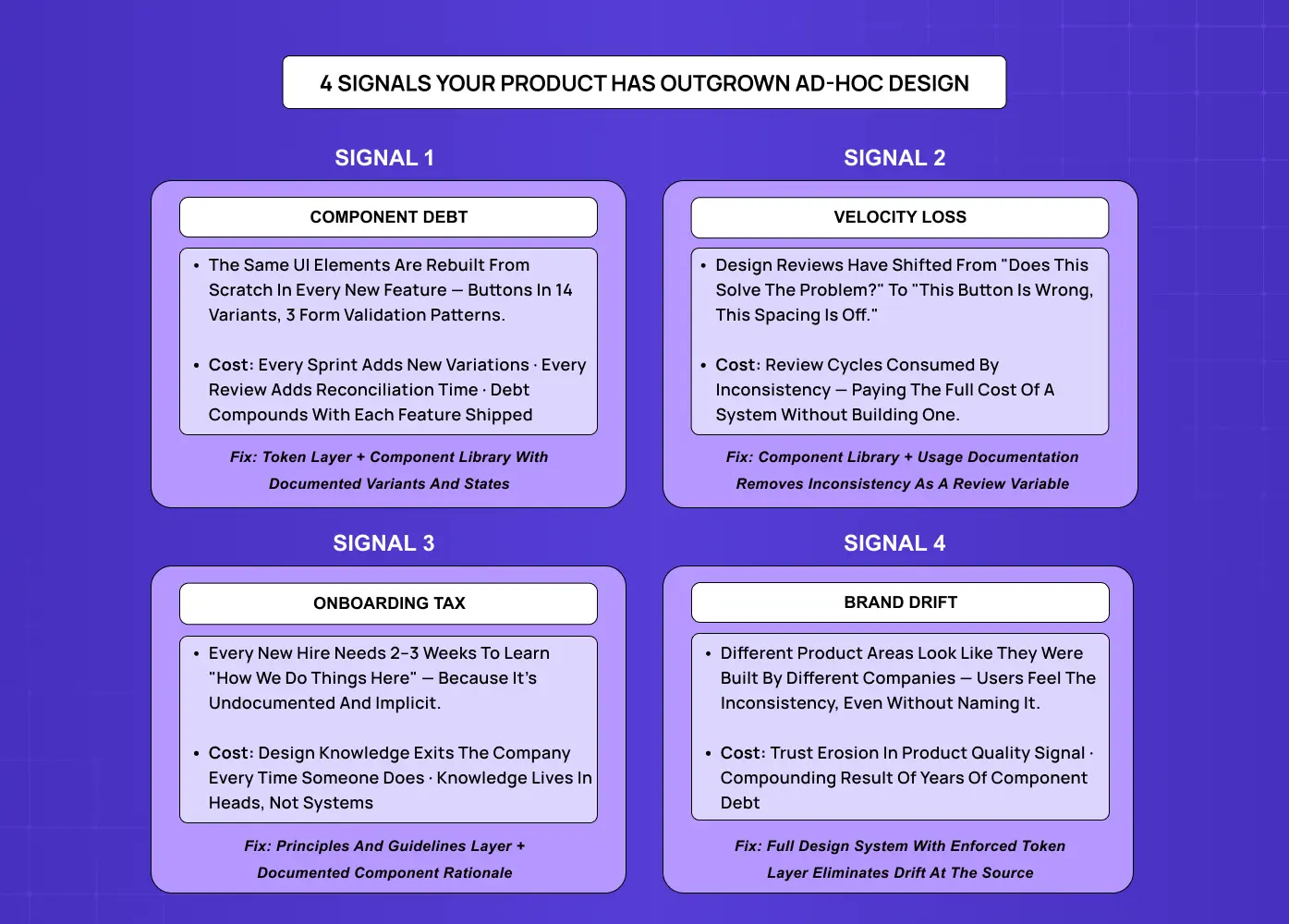 4 SIGNALS YOUR PRODUCT HAS OUTGROWN AD-HOC DESIGN

SIGNAL 1

COMPONENT DEBT

• The Same UI Elements Are Rebuilt From Scratch In Every New Feature — Buttons In 14 Variants, 3 Form Validation Patterns.

• Cost: Every Sprint Adds New Variations · Every Review Adds Reconciliation Time · Debt Compounds With Each Feature Shipped

Fix: Token Layer + Component Library With Documented Variants And States

SIGNAL 2

VELOCITY LOSS

• Design Reviews Have Shifted From "Does This Solve The Problem?" To "This Button Is Wrong, This Spacing Is Off."

• Cost: Review Cycles Consumed By Inconsistency — Paying The Full Cost Of A System Without Building One.

Fix: Component Library + Usage Documentation Removes Inconsistency As A Review Variable

SIGNAL 3

ONBOARDING TAX

• Every New Hire Needs 2–3 Weeks To Learn "How We Do Things Here" — Because It's Undocumented And Implicit.

• Cost: Design Knowledge Exits The Company Every Time Someone Does · Knowledge Lives In Heads, Not Systems

Fix: Principles And Guidelines Layer + Documented Component Rationale

SIGNAL 4

BRAND DRIFT

• Different Product Areas Look Like They Were Built By Different Companies — Users Feel The Inconsistency, Even Without Naming It.

• Cost: Trust Erosion In Product Quality Signal · Compounding Result Of Years Of Component Debt

Fix: Full Design System With Enforced Token Layer Eliminates Drift At The Source